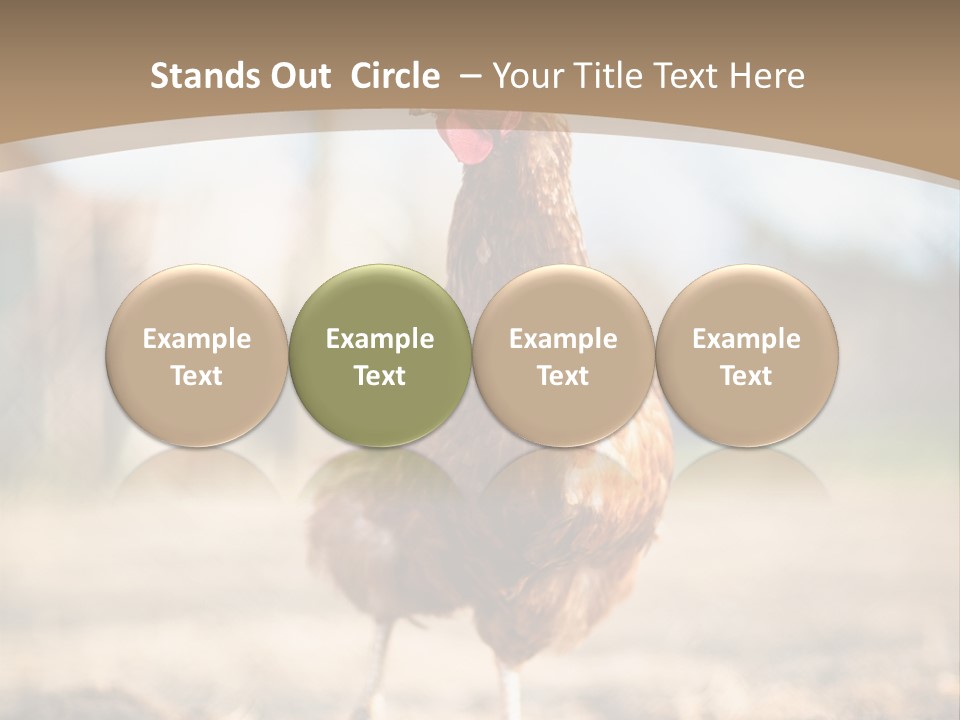 Stands Out Circle – Your Title Text Here

Example Text

Example Text

Example Text

Example Text